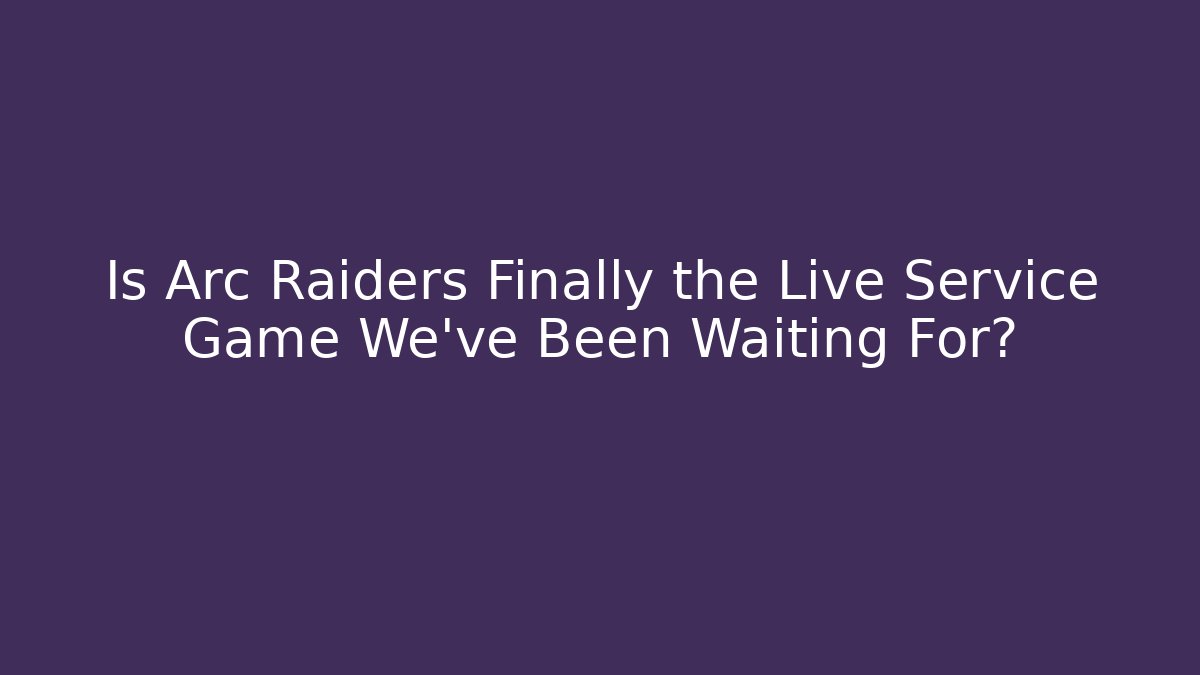 Is Arc Raiders Finally the Live Service Game We've Been Waiting For?